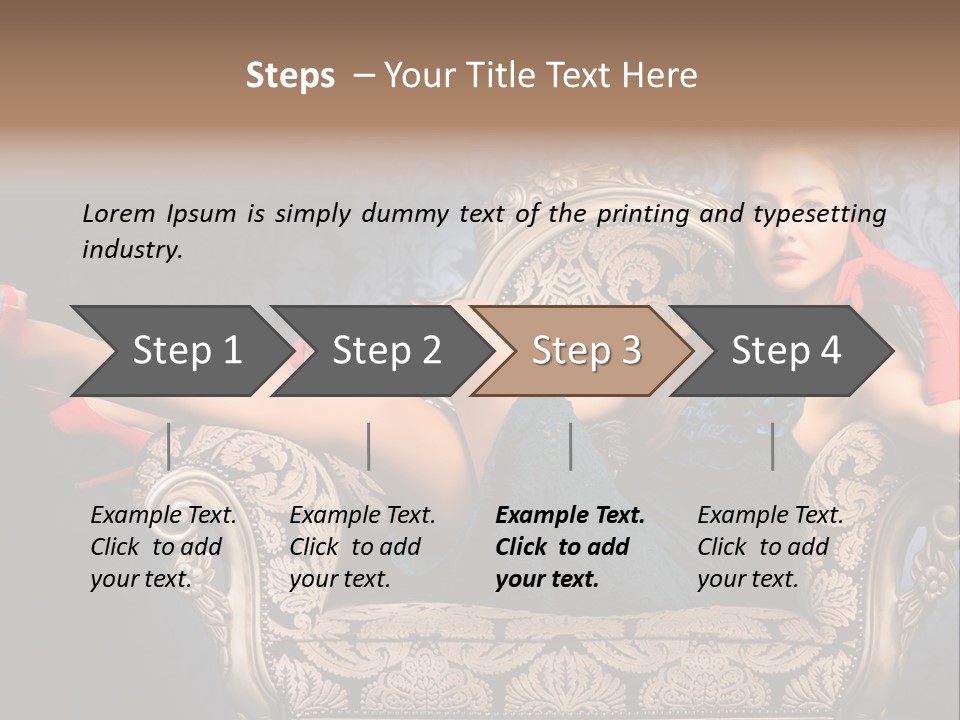 Steps – Your Title Text Here

Lorem Ipsum is simply dummy text of the printing and typesetting industry.

Step 1

Step 2

Step 3

Step 4

Example Text. Click to add your text.

Example Text. Click to add your text.

Example Text. Click to add your text.

Example Text. Click to add your text.